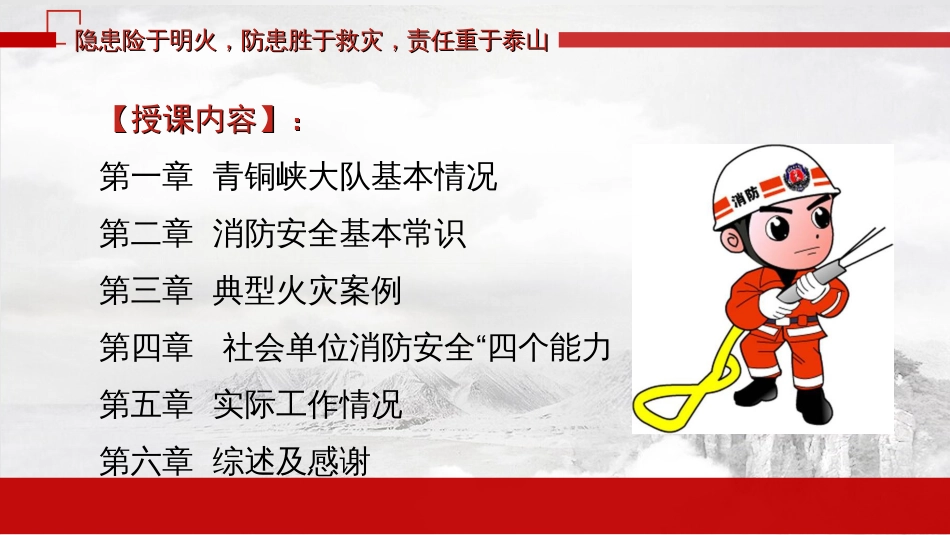 隐患险于明火，防患胜于救灾，责任重于泰山

【授课内容】：

第一章 青铜峡大队基本情况

第二章 消防安全基本常识

第三章 典型火灾案例

第四章 社会单位消防安全“四个能力

第五章 实际工作情况

第六章 综述及感谢

消防